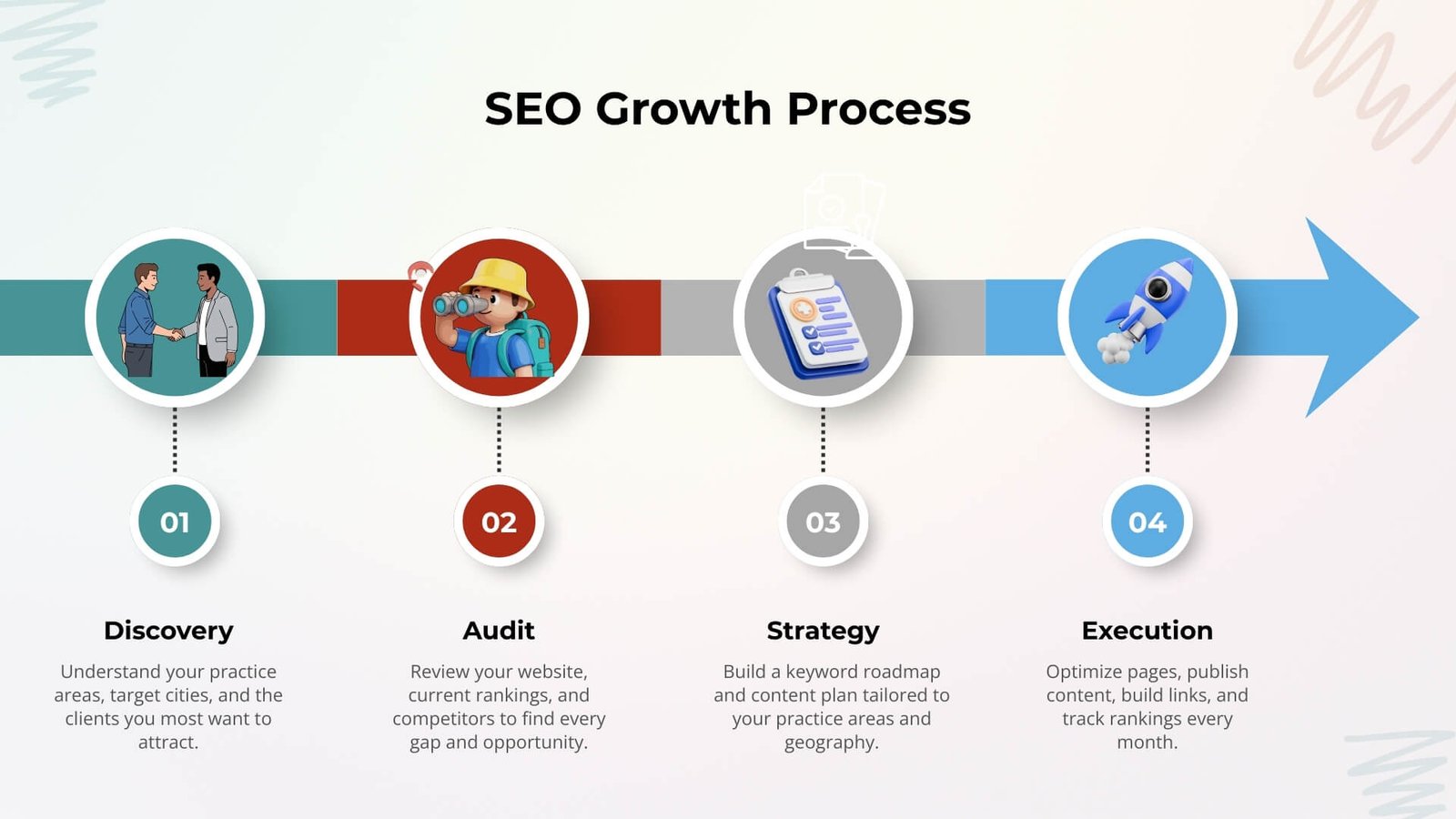 SEO Growth Process

01

Discovery

Understand your practice areas, target cities, and the clients you most want to attract.

02

Audit

Review your website, current rankings, and competitors to find every gap and opportunity.

03

Strategy

Build a keyword roadmap and content plan tailored to your practice areas and geography.

04

Execution

Optimize pages, publish content, build links, and track rankings every month.